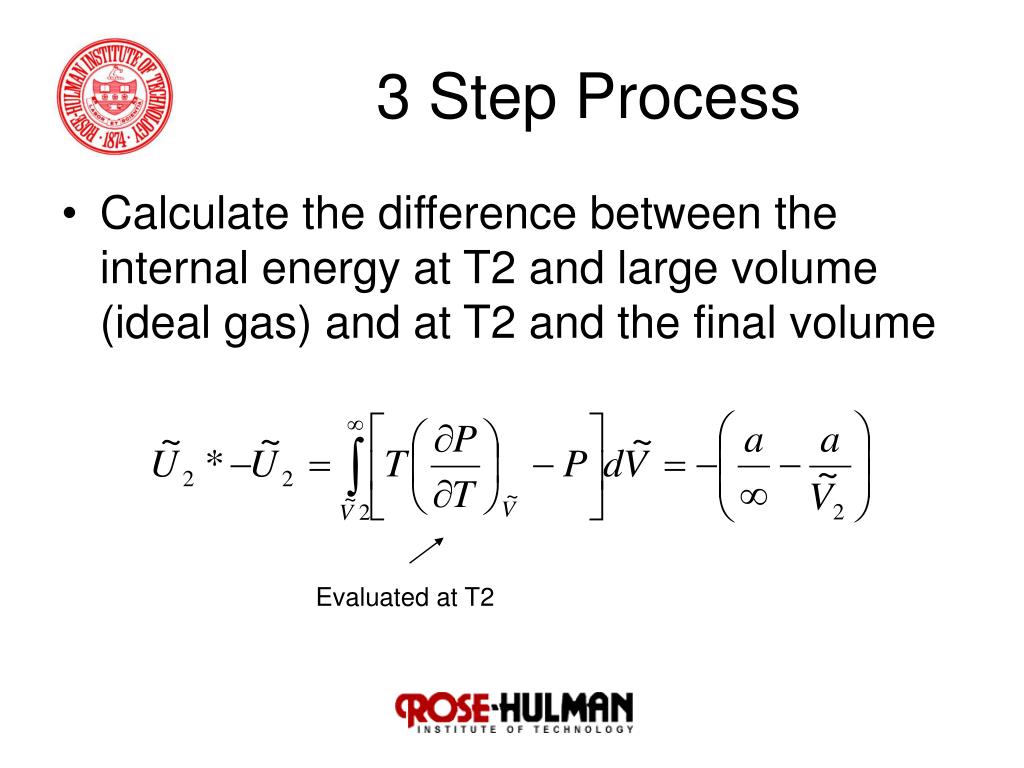 ROSE-HULMAN INSTITUTE OF TECHNOLOGY · 1874 ·

3 Step Process

• Calculate the difference between the internal energy at T2 and large volume (ideal gas) and at T2 and the final volume

$\tilde{U}_2 * - \tilde{U}_2 = \int_{\tilde{V}2}^{\infty} \left[ T \left( \frac{\partial P}{\partial T} \right)_{\tilde{V}} - P \right] d\tilde{V} = -\left( \frac{a}{\infty} - \frac{a}{\tilde{V}_2} \right)$

Evaluated at T2

ROSE-HULMAN
INSTITUTE OF TECHNOLOGY